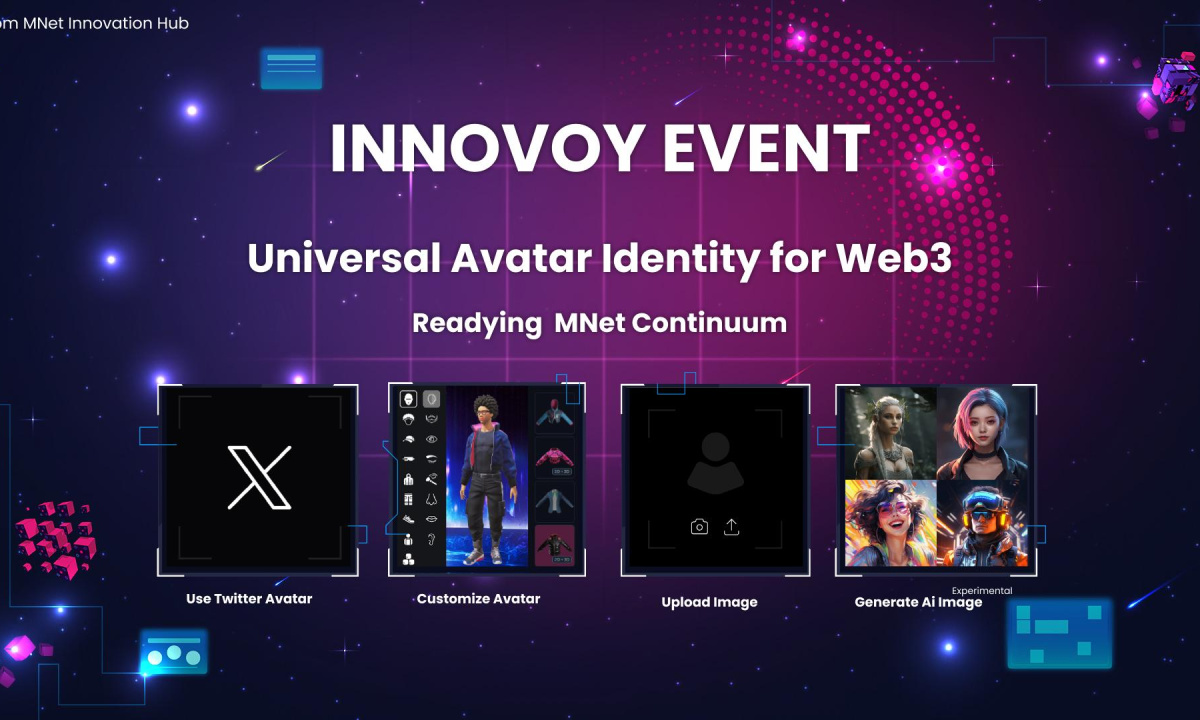 om MNet Innovation Hub

INNOVOY EVENT

Universal Avatar Identity for Web3

Readying MNet Continuum

Use Twitter Avatar

Customize Avatar

Upload Image

Experimental
Generate Ai Image